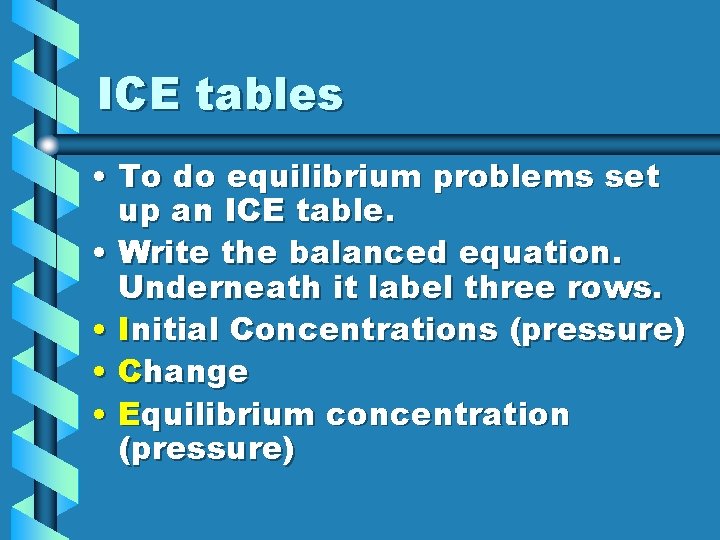 ICE tables

• To do equilibrium problems set up an ICE table.
• Write the balanced equation. Underneath it label three rows.
• Initial Concentrations (pressure)
• Change
• Equilibrium concentration (pressure)